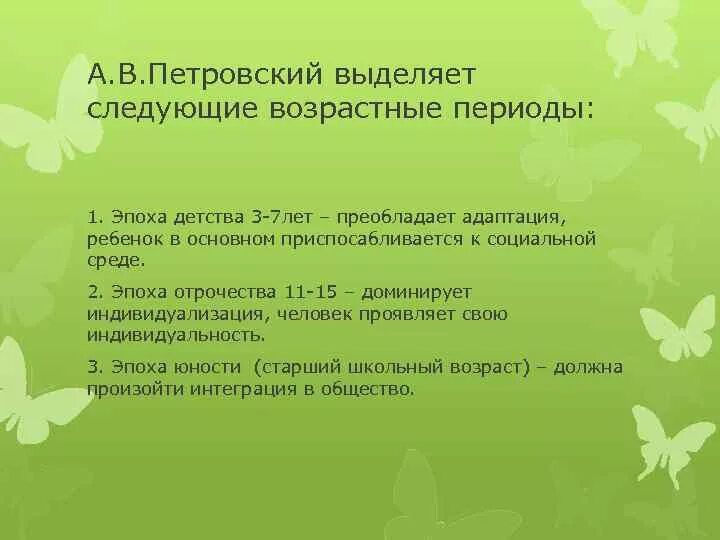 А.В.Петровский выделяет следующие возрастные периоды:

1. Эпоха детства 3-7лет – преобладает адаптация, ребенок в основном приспосабливается к социальной среде.

2. Эпоха отрочества 11-15 – доминирует индивидуализация, человек проявляет свою индивидуальность.

3. Эпоха юности (старший школьный возраст) – должна произойти интеграция в общество.